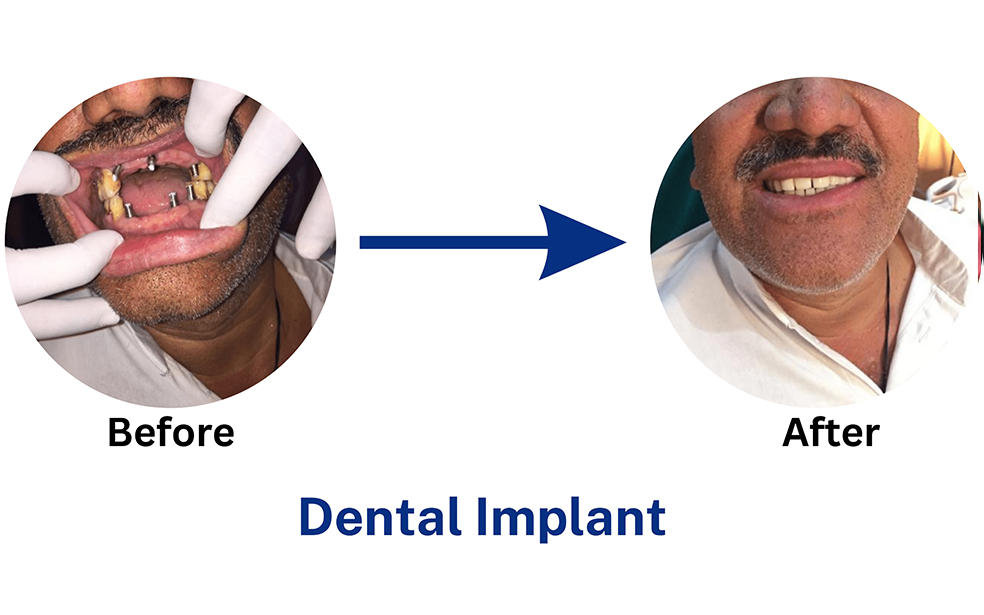 Before

After

Dental Implant